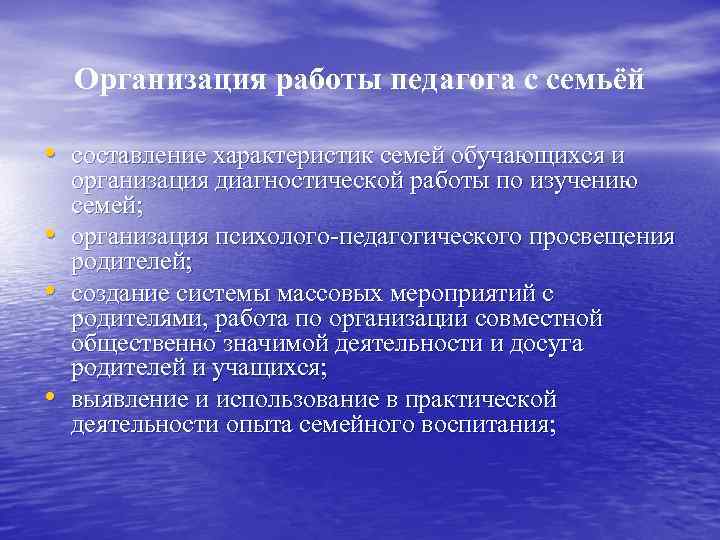 Организация работы педагога с семьёй

• составление характеристик семей обучающихся и организация диагностической работы по изучению семей;
• организация психолого-педагогического просвещения родителей;
• создание системы массовых мероприятий с родителями, работа по организации совместной общественно значимой деятельности и досуга родителей и учащихся;
• выявление и использование в практической деятельности опыта семейного воспитания;